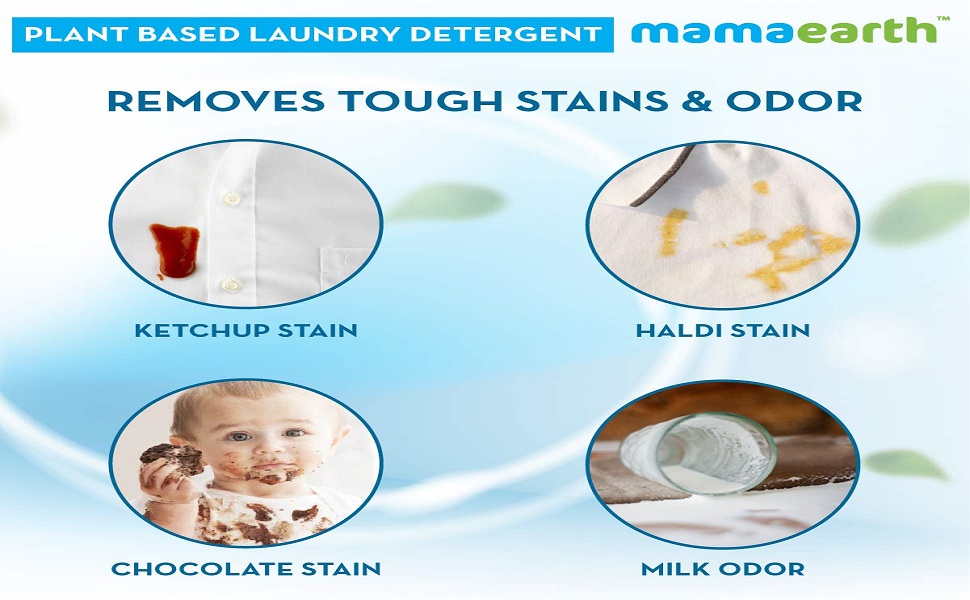 PLANT BASED LAUNDRY DETERGENT

mamaearth™

REMOVES TOUGH STAINS & ODOR

KETCHUP STAIN

HALDI STAIN

CHOCOLATE STAIN

MILK ODOR